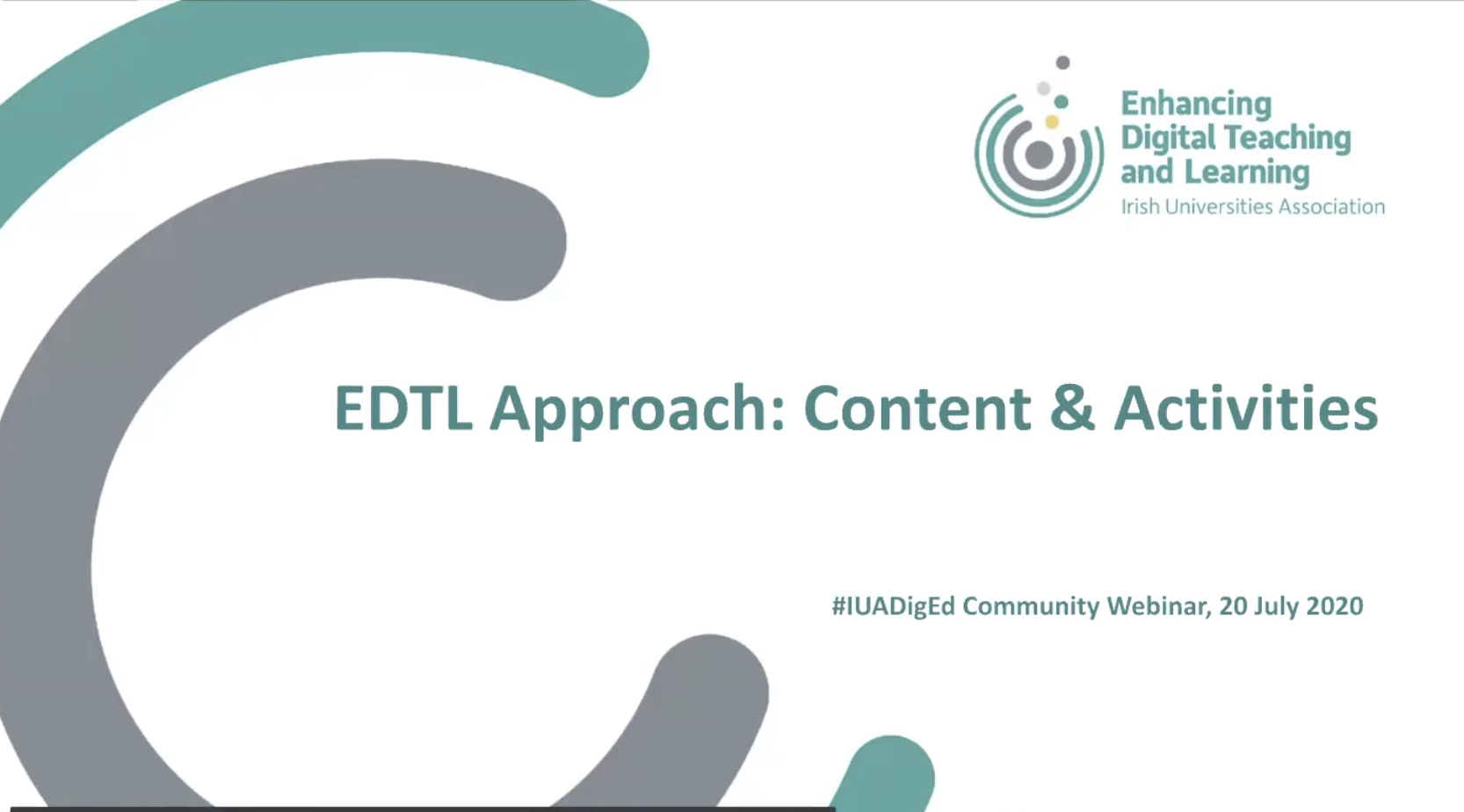 Enhancing Digital Teaching and Learning
Irish Universities Association

EDTL Approach: Content & Activities

#IUADigEd Community Webinar, 20 July 2020